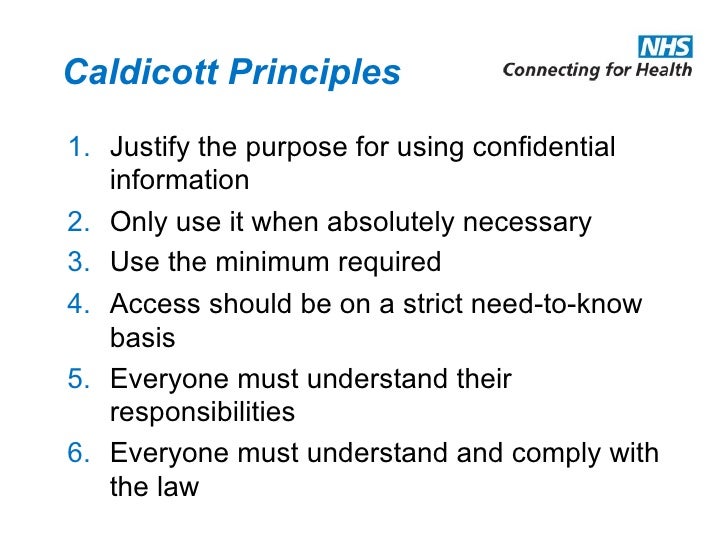 Caldicott Principles

NHS
Connecting for Health

1. Justify the purpose for using confidential information
2. Only use it when absolutely necessary
3. Use the minimum required
4. Access should be on a strict need-to-know basis
5. Everyone must understand their responsibilities
6. Everyone must understand and comply with the law